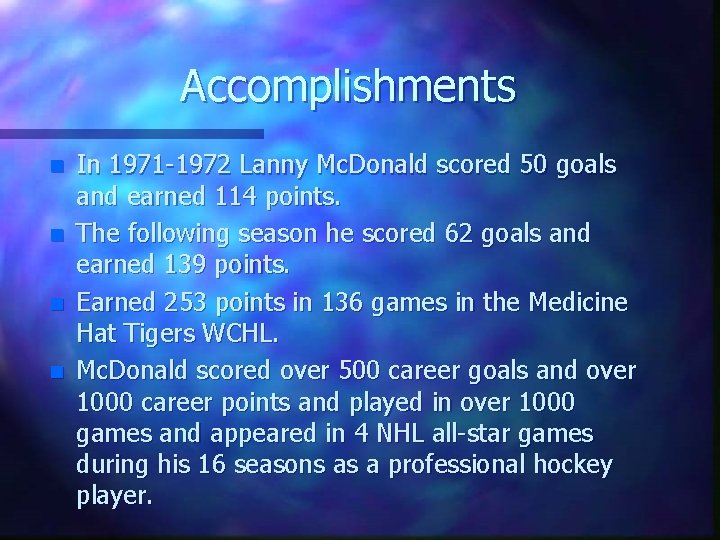 Accomplishments

In 1971-1972 Lanny McDonald scored 50 goals and earned 114 points.

The following season he scored 62 goals and earned 139 points.

Earned 253 points in 136 games in the Medicine Hat Tigers WCHL.

McDonald scored over 500 career goals and over 1000 career points and played in over 1000 games and appeared in 4 NHL all-star games during his 16 seasons as a professional hockey player.